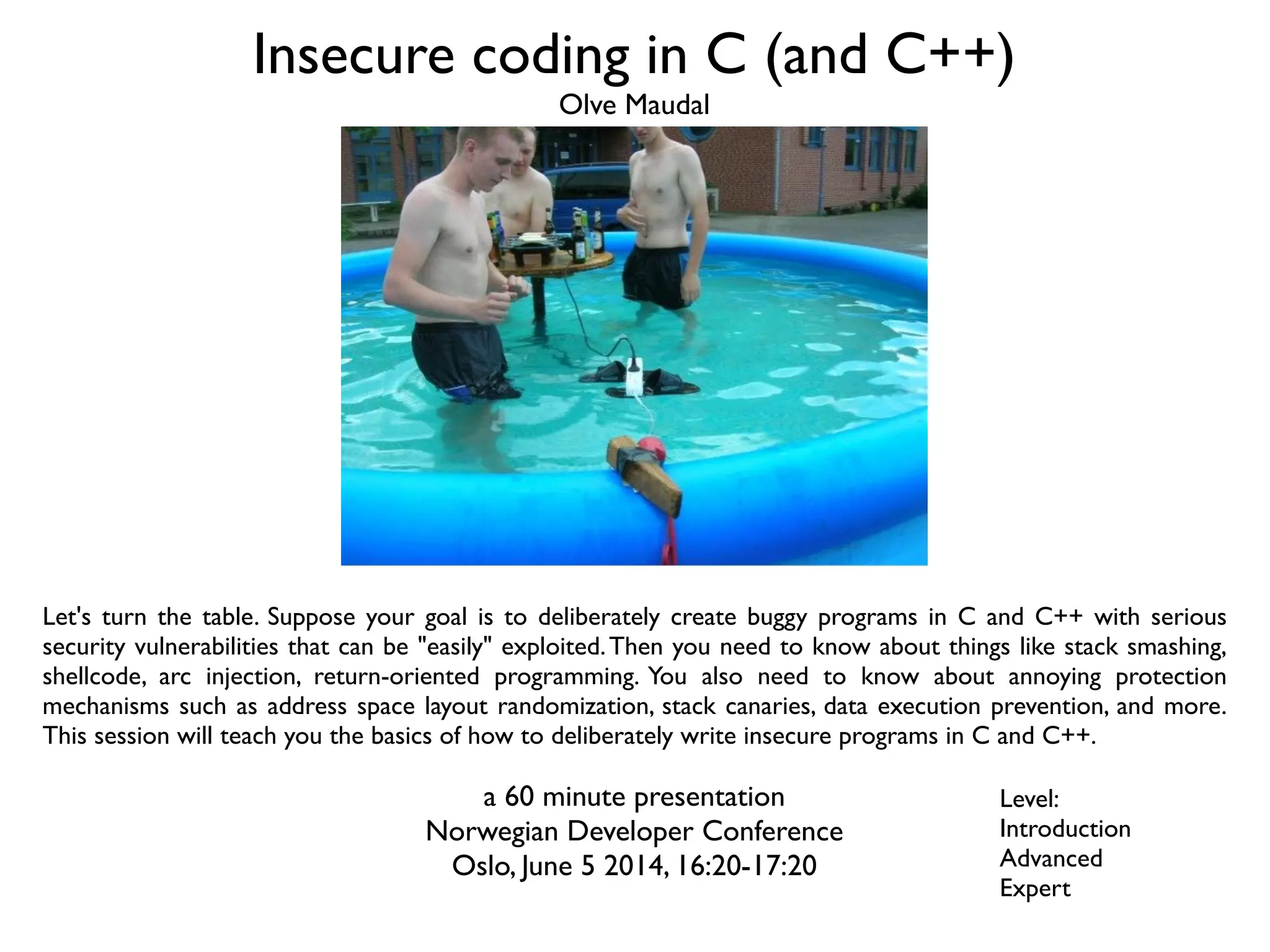 Insecure coding in C (and C++)
Olve Maudal

Let's turn the table. Suppose your goal is to deliberately create buggy programs in C and C++ with serious security vulnerabilities that can be "easily" exploited. Then you need to know about things like stack smashing, shellcode, arc injection, return-oriented programming. You also need to know about annoying protection mechanisms such as address space layout randomization, stack canaries, data execution prevention, and more. This session will teach you the basics of how to deliberately write insecure programs in C and C++.

a 60 minute presentation
Norwegian Developer Conference
Oslo, June 5 2014, 16:20-17:20

Level:
Introduction
Advanced
Expert